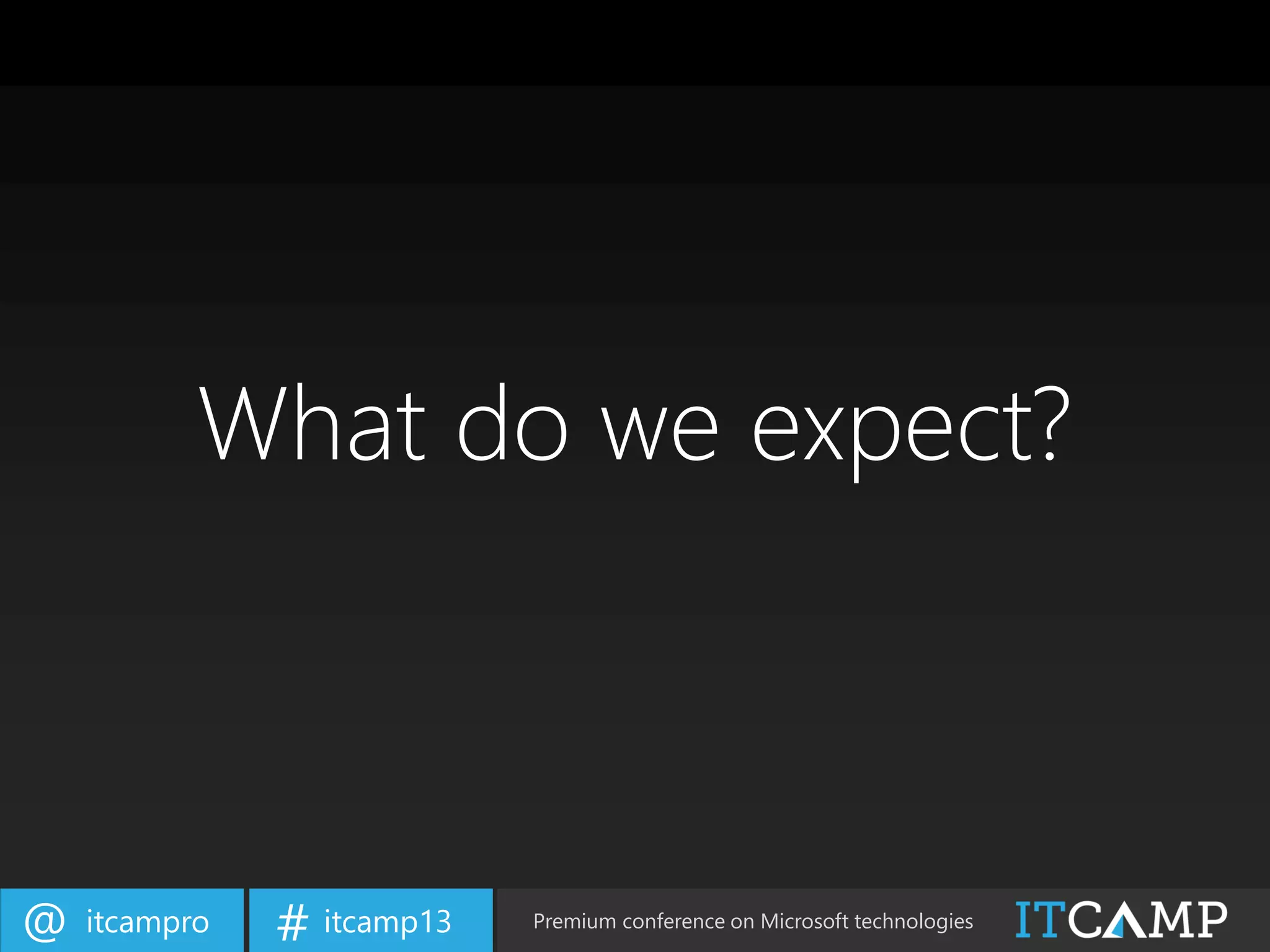 What do we expect?

@ itcampro

# itcamp13

Premium conference on Microsoft technologies

ITCAMP